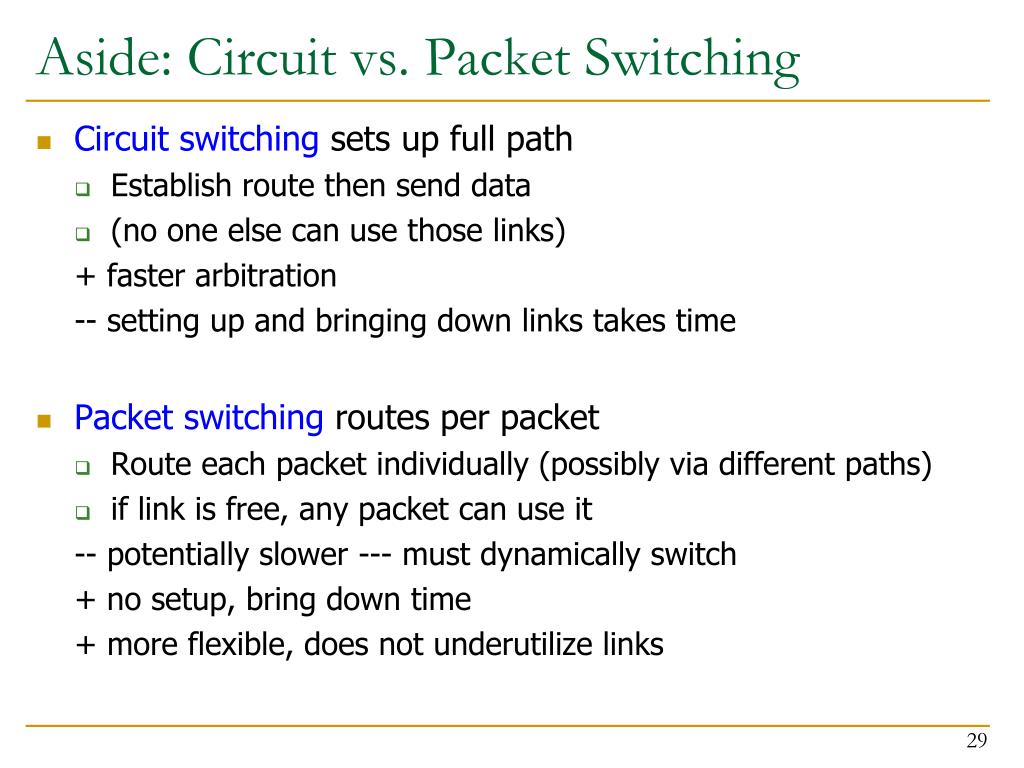 Aside: Circuit vs. Packet Switching

Circuit switching sets up full path
Establish route then send data
(no one else can use those links)
+ faster arbitration
-- setting up and bringing down links takes time

Packet switching routes per packet
Route each packet individually (possibly via different paths)
if link is free, any packet can use it
-- potentially slower --- must dynamically switch
+ no setup, bring down time
+ more flexible, does not underutilize links

29